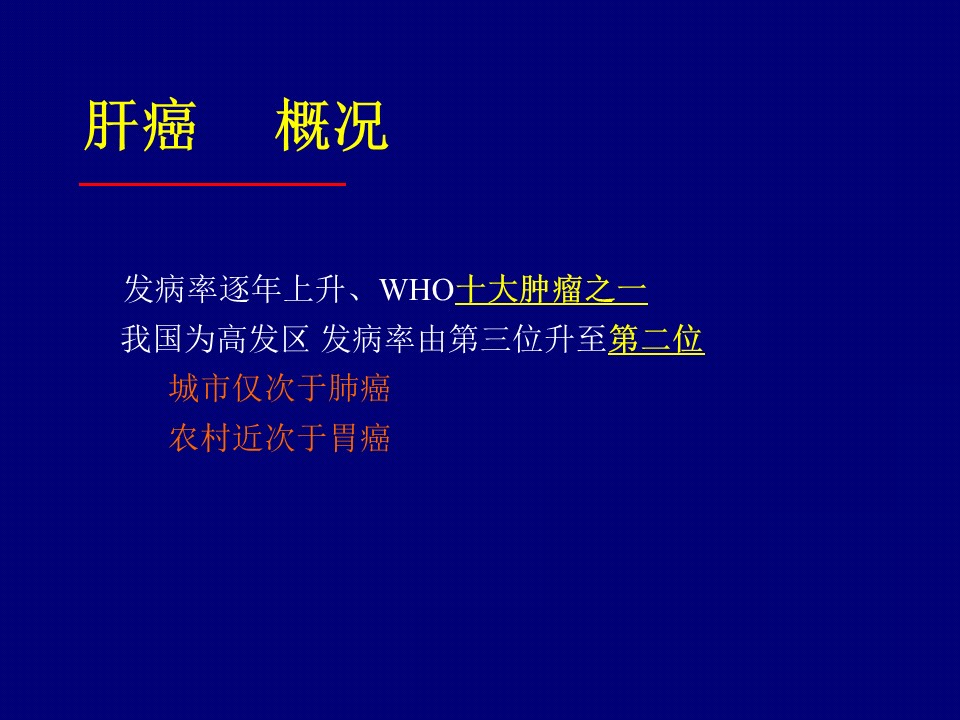 肝癌　概况

发病率逐年上升、WHO十大肿瘤之一

我国为高发区 发病率由第三位升至第二位

城市仅次于肺癌

农村近次于胃癌